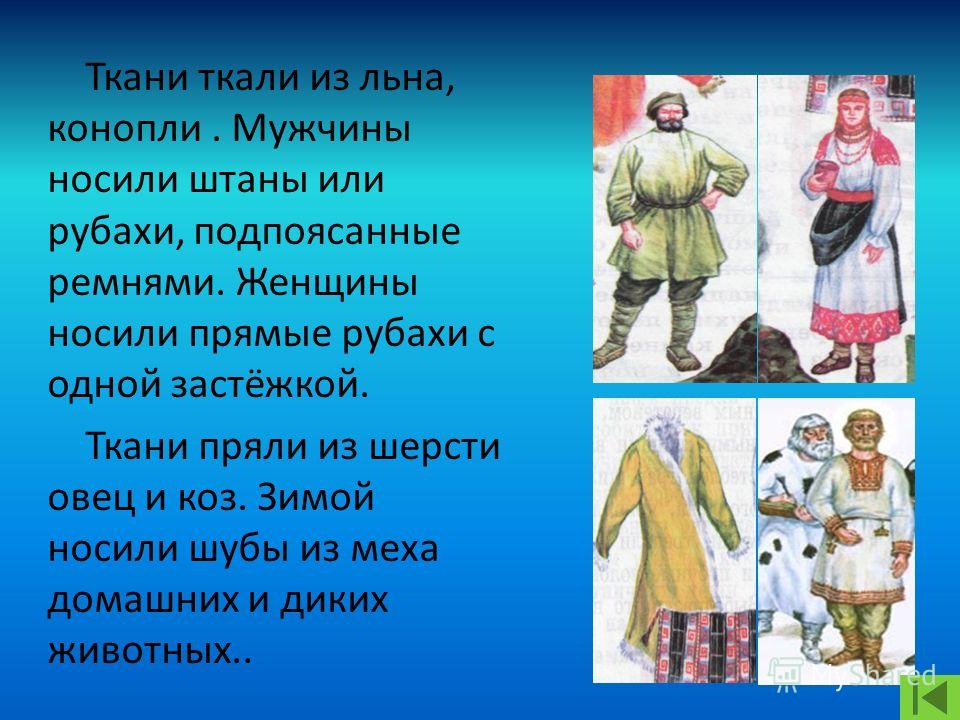 Ткани ткали из льна, конопли . Мужчины носили штаны или рубахи, подпоясанные ремнями. Женщины носили прямые рубахи с одной застёжкой.

Ткани пряли из шерсти овец и коз. Зимой носили шубы из меха домашних и диких животных..

MyShared